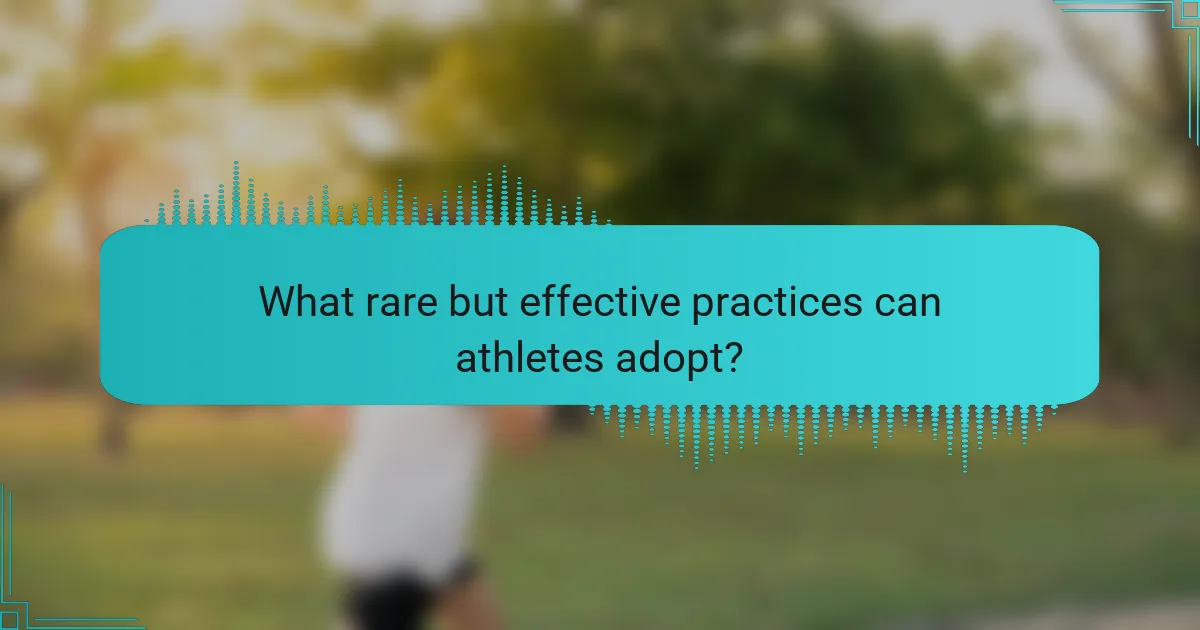 What rare but effective practices can athletes adopt?